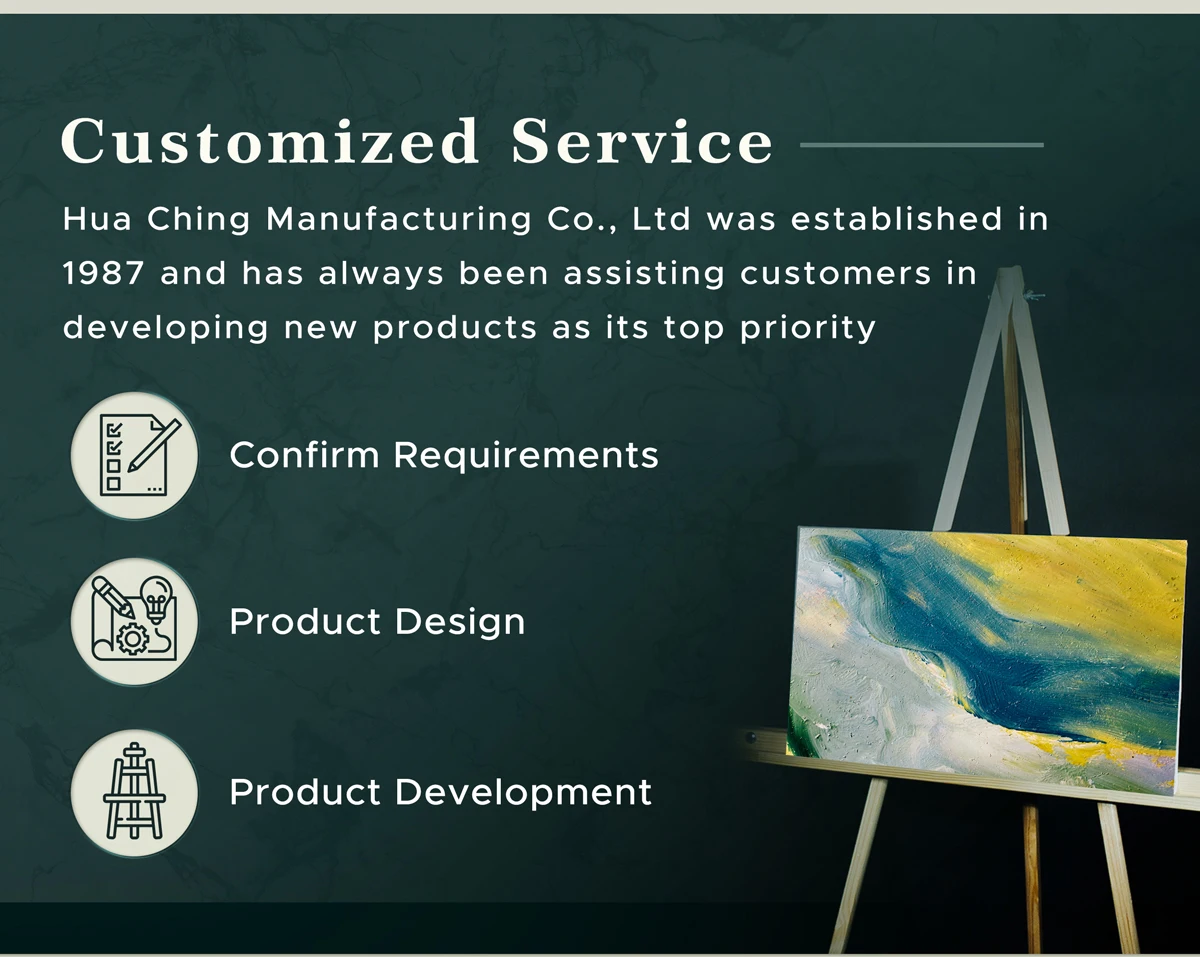 Customized Service

Hua Ching Manufacturing Co., Ltd was established in 1987 and has always been assisting customers in developing new products as its top priority

Confirm Requirements

Product Design

Product Development